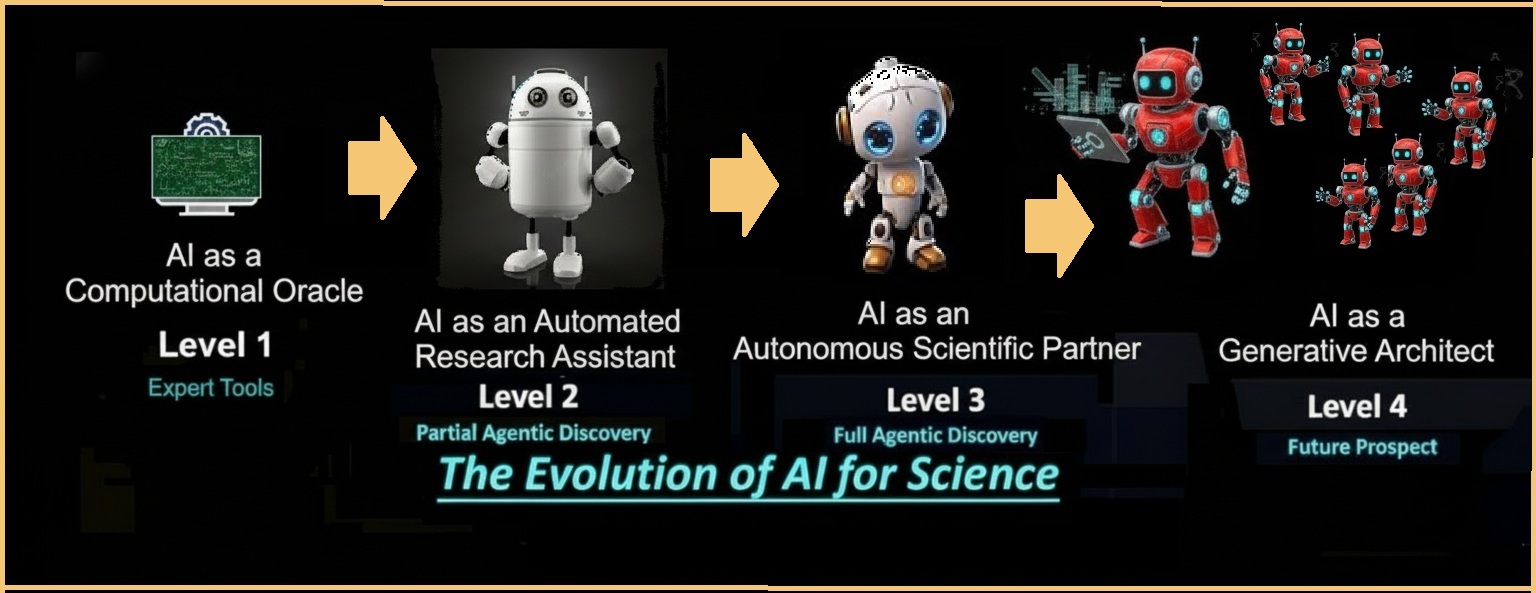 AI as a Computational Oracle
Level 1
Expert Tools

AI as an Automated Research Assistant
Level 2
Partial Agentic Discovery

AI as an Autonomous Scientific Partner
Level 3
Full Agentic Discovery

AI as a Generative Architect
Level 4
Future Prospect

The Evolution of AI for Science